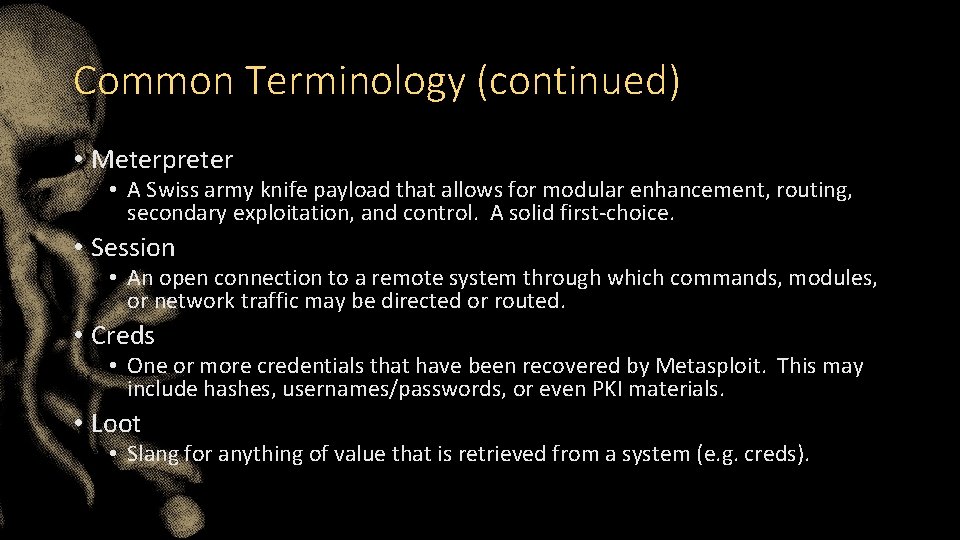 Common Terminology (continued)

• Meterpreter
• A Swiss army knife payload that allows for modular enhancement, routing, secondary exploitation, and control. A solid first-choice.

• Session
• An open connection to a remote system through which commands, modules, or network traffic may be directed or routed.

• Creds
• One or more credentials that have been recovered by Metasploit. This may include hashes, usernames/passwords, or even PKI materials.

• Loot
• Slang for anything of value that is retrieved from a system (e.g. creds).